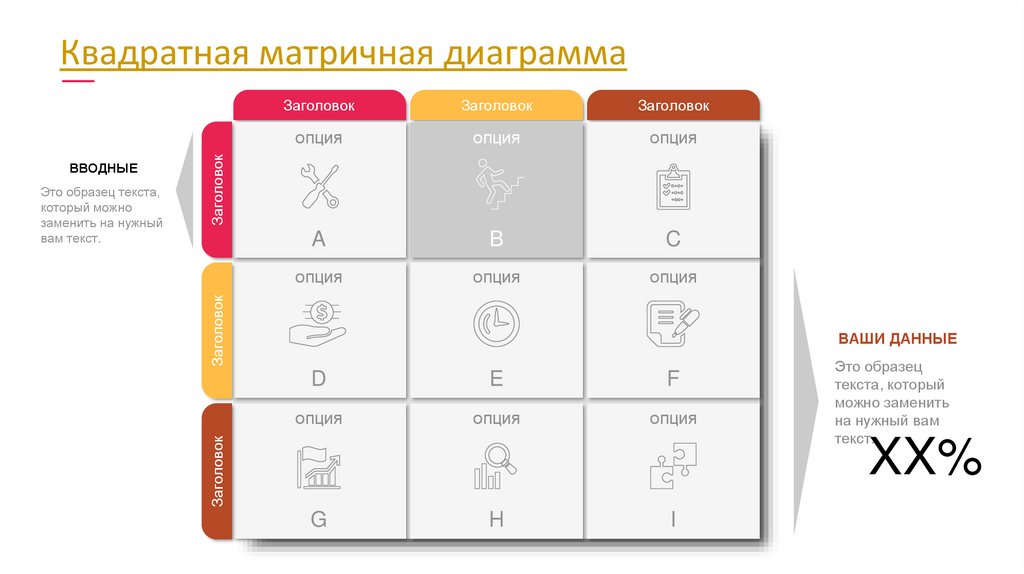 Квадратная матричная диаграмма

ВВОДНЫЕ

Это образец текста, который можно заменить на нужный вам текст.

| | Заголовок | Заголовок | Заголовок |
|---|---|---|---|
| Заголовок | ОПЦИЯ A | ОПЦИЯ B | ОПЦИЯ C |
| Заголовок | ОПЦИЯ D | ОПЦИЯ E | ОПЦИЯ F |
| Заголовок | ОПЦИЯ G | ОПЦИЯ H | ОПЦИЯ I |

ВАШИ ДАННЫЕ

Это образец текста, который можно заменить на нужный вам текст

XX%